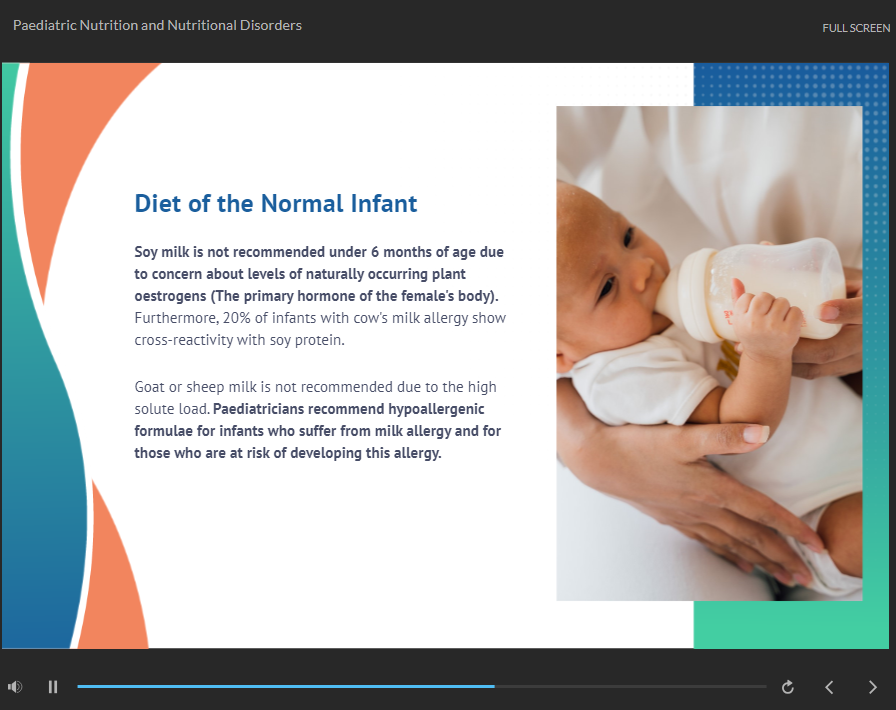 Paediatric Nutrition and Nutritional Disorders

FULL SCREEN

Diet of the Normal Infant

Soy milk is not recommended under 6 months of age due to concern about levels of naturally occurring plant oestrogens (The primary hormone of the female's body). Furthermore, 20% of infants with cow's milk allergy show cross-reactivity with soy protein.

Goat or sheep milk is not recommended due to the high solute load. Paediatricians recommend hypoallergenic formulae for infants who suffer from milk allergy and for those who are at risk of developing this allergy.